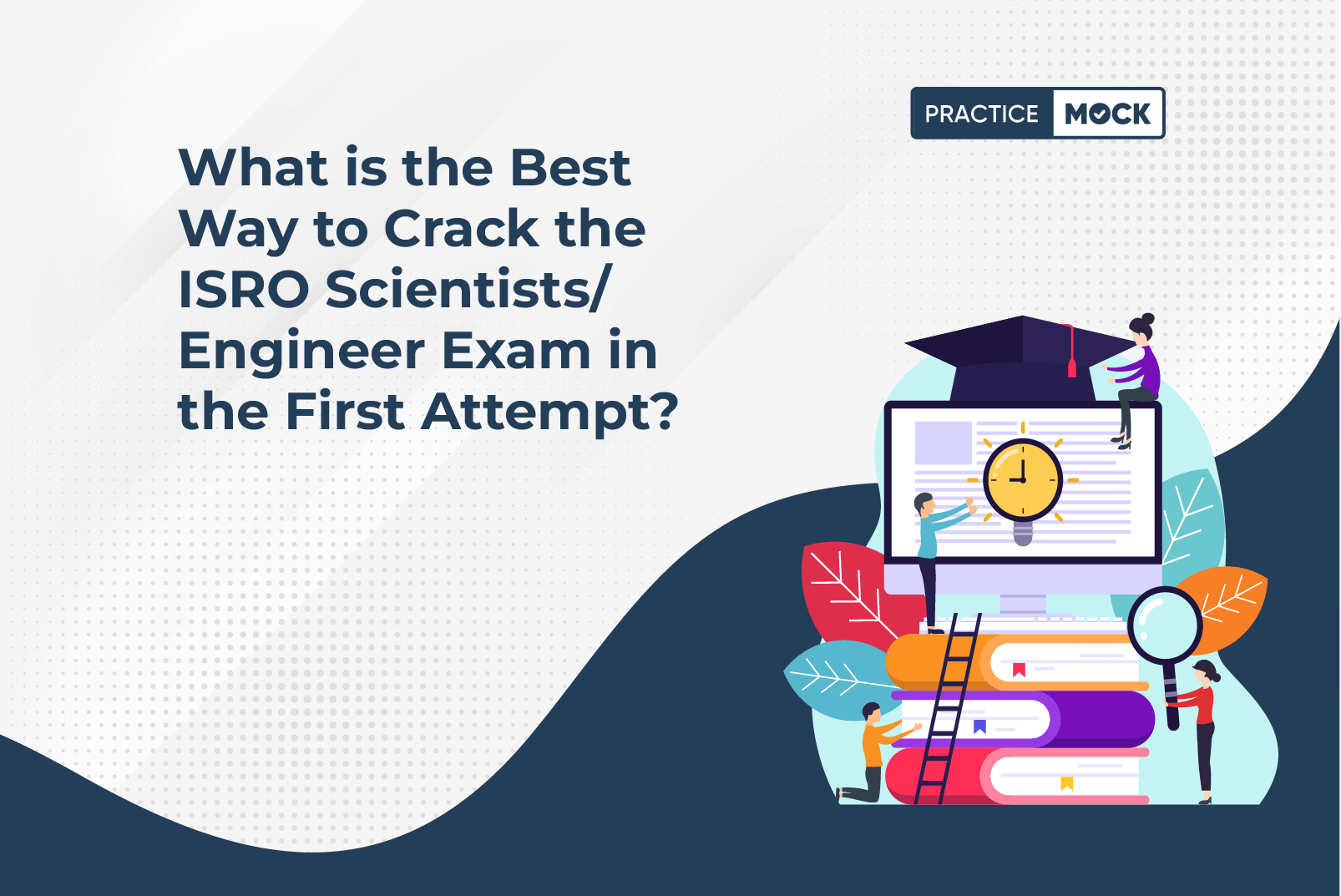 PRACTICE MOCK

What is the Best Way to Crack the ISRO Scientists/ Engineer Exam in the First Attempt?